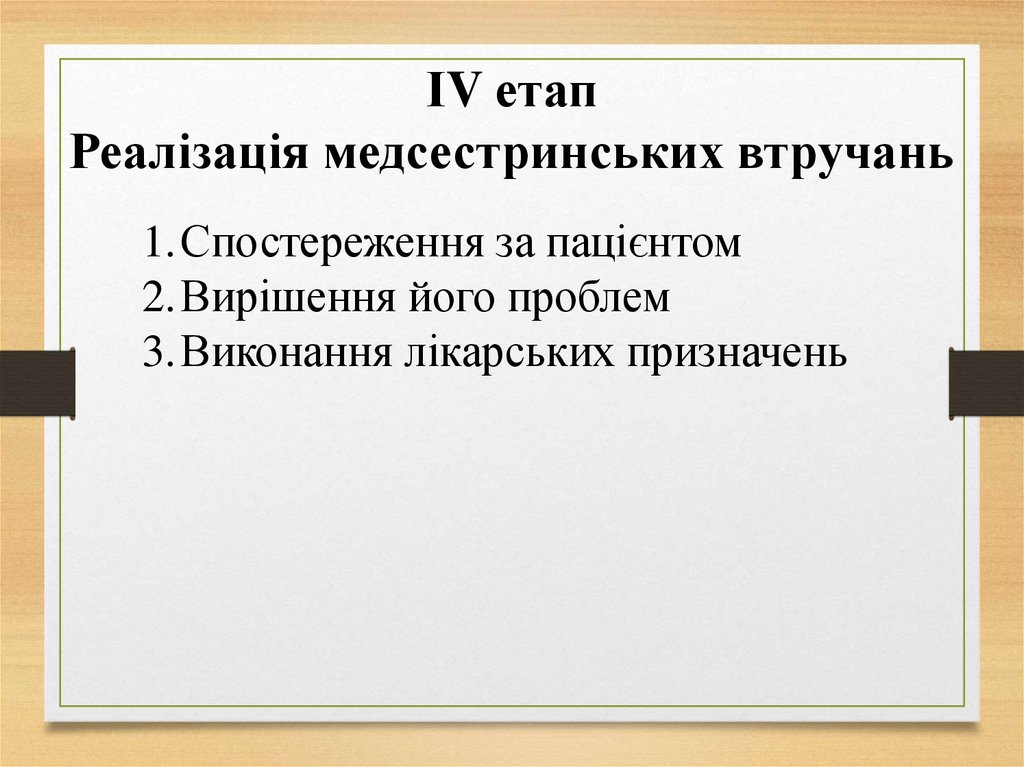 IV етап
Реалізація медсестринських втручань

1. Спостереження за пацієнтом
2. Вирішення його проблем
3. Виконання лікарських призначень